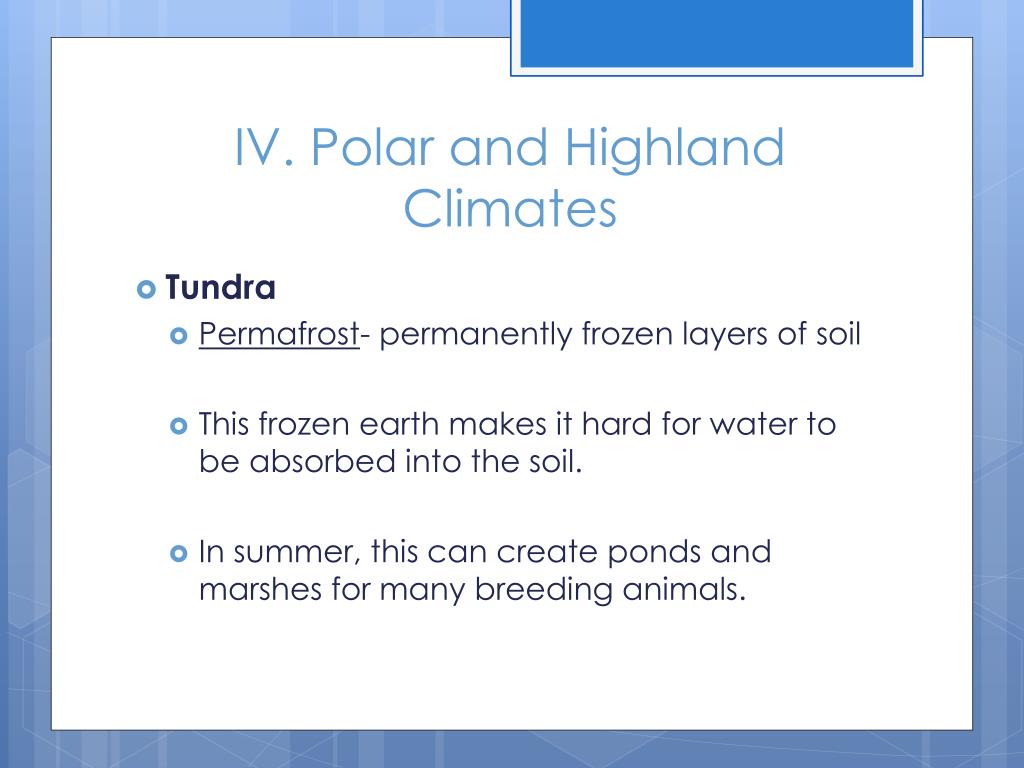 IV. Polar and Highland Climates

Tundra

Permafrost- permanently frozen layers of soil

This frozen earth makes it hard for water to be absorbed into the soil.

In summer, this can create ponds and marshes for many breeding animals.